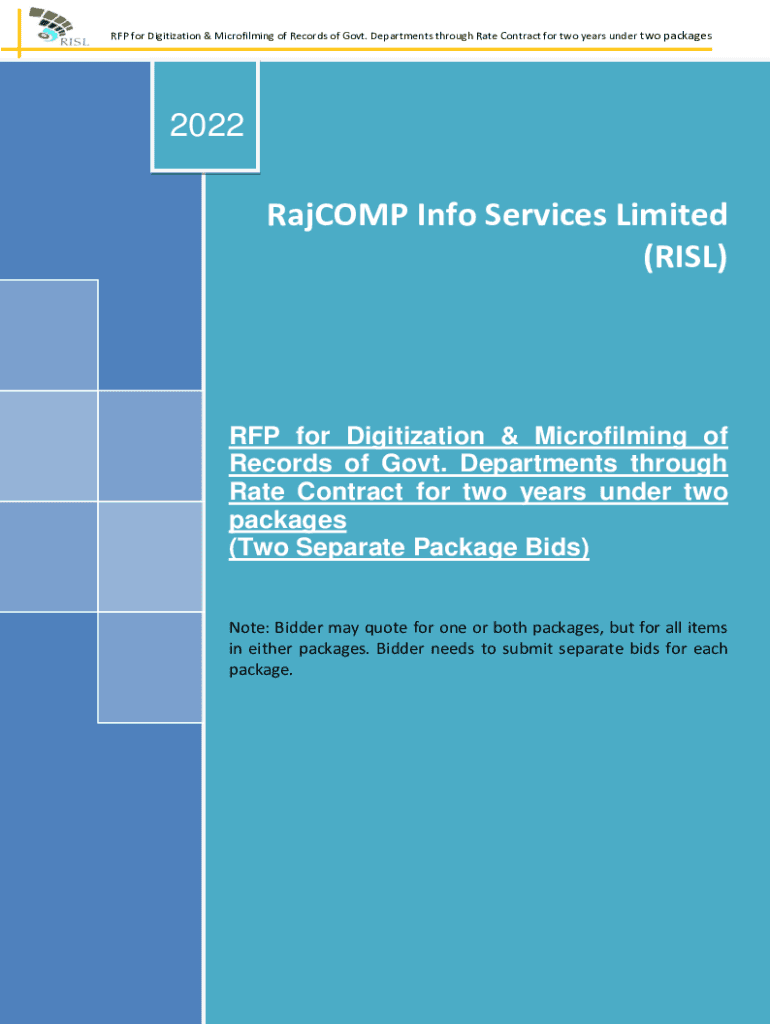 RISL

RFP for Digitization & Microfilming of Records of Govt. Departments through Rate Contract for two years under two packages

2022

RajCOMP Info Services Limited (RISL)

RFP for Digitization & Microfilming of Records of Govt. Departments through Rate Contract for two years under two packages
(Two Separate Package Bids)

Note: Bidder may quote for one or both packages, but for all items in either packages. Bidder needs to submit separate bids for each package.